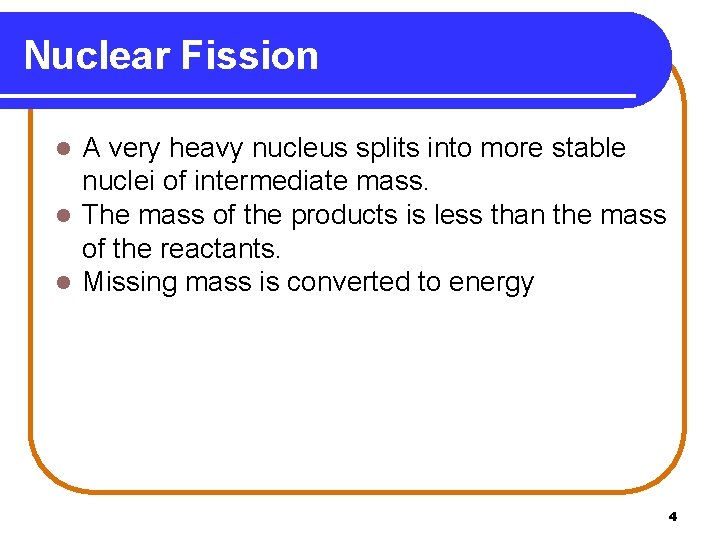 Nuclear Fission

- A very heavy nucleus splits into more stable nuclei of intermediate mass.
- The mass of the products is less than the mass of the reactants.
- Missing mass is converted to energy

4